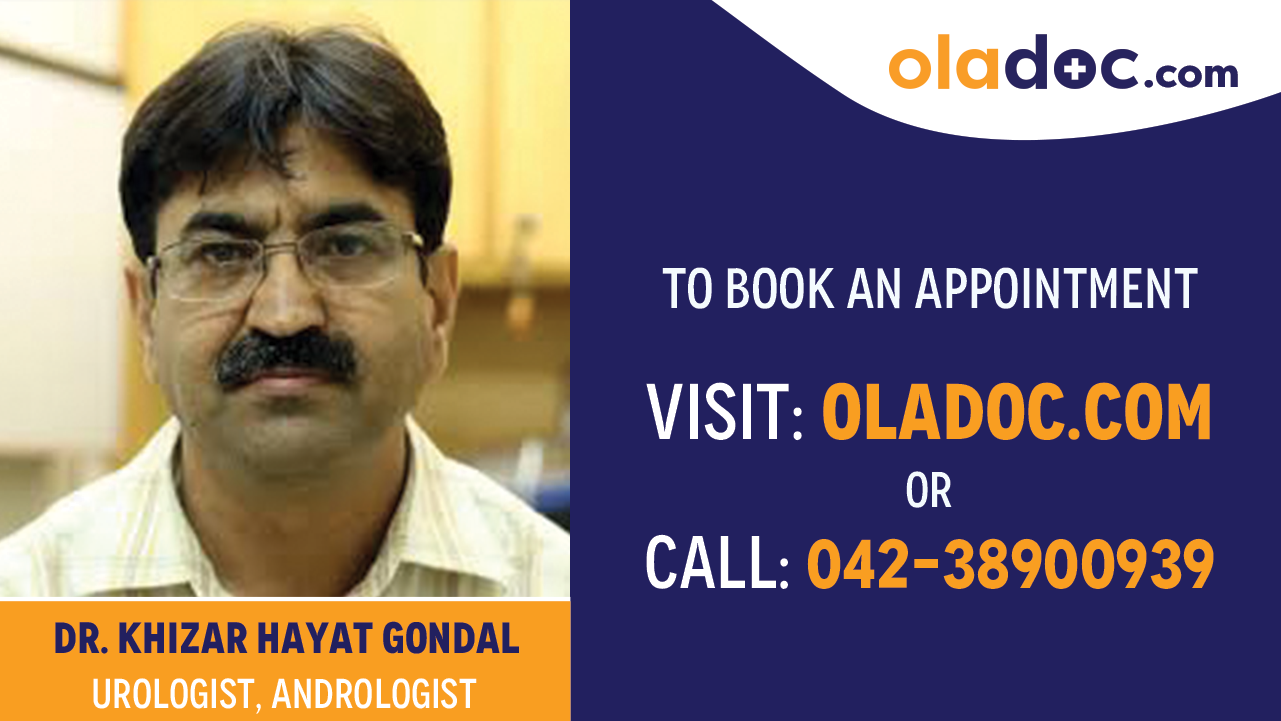 oladoc.com

TO BOOK AN APPOINTMENT

VISIT: OLADOC.COM
OR
CALL: 042-38900939

DR. KHIZAR HAYAT GONDAL
UROLOGIST, ANDROLOGIST